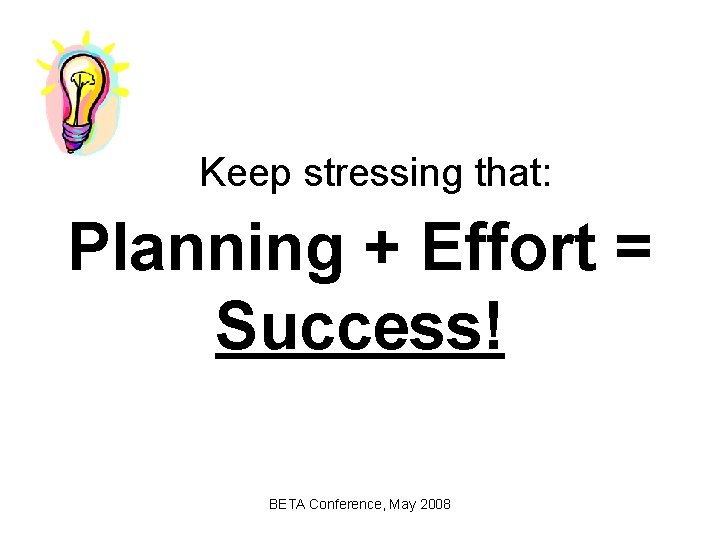 Keep stressing that:

Planning + Effort = Success!

BETA Conference, May 2008